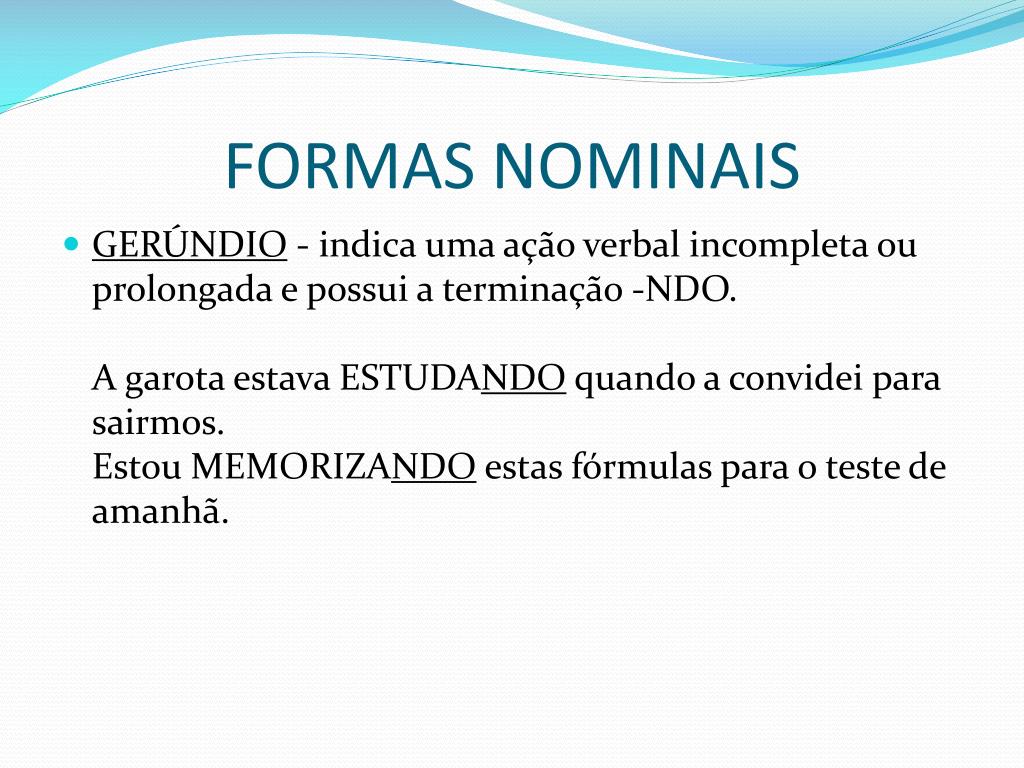 FORMAS NOMINAIS

GERÚNDIO - indica uma ação verbal incompleta ou prolongada e possui a terminação -NDO.

A garota estava ESTUDANDO quando a convidei para sairmos.
Estou MEMORIZANDO estas fórmulas para o teste de amanhã.